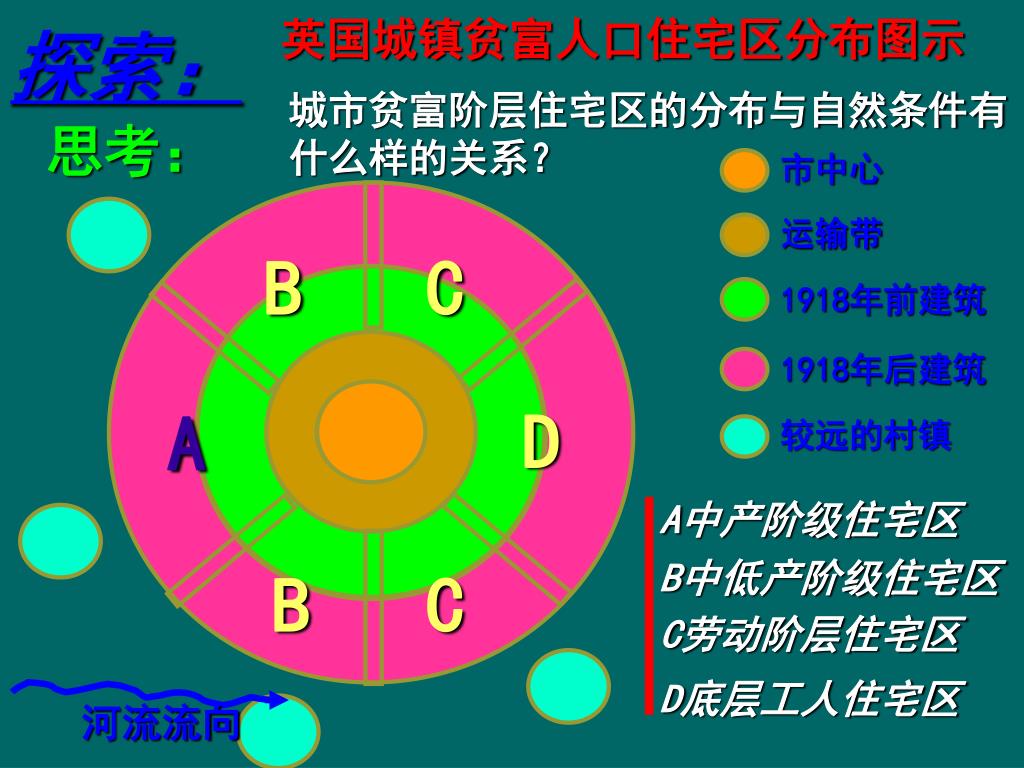 探索：

英国城镇贫富人口住宅区分布图示

思考：

城市贫富阶层住宅区的分布与自然条件有什么样的关系？

市中心
运输带
1918年前建筑
1918年后建筑
较远的村镇

B
C
A
D
B
C

A中产阶级住宅区
B中低产阶级住宅区
C劳动阶层住宅区
D底层工人住宅区

河流流向